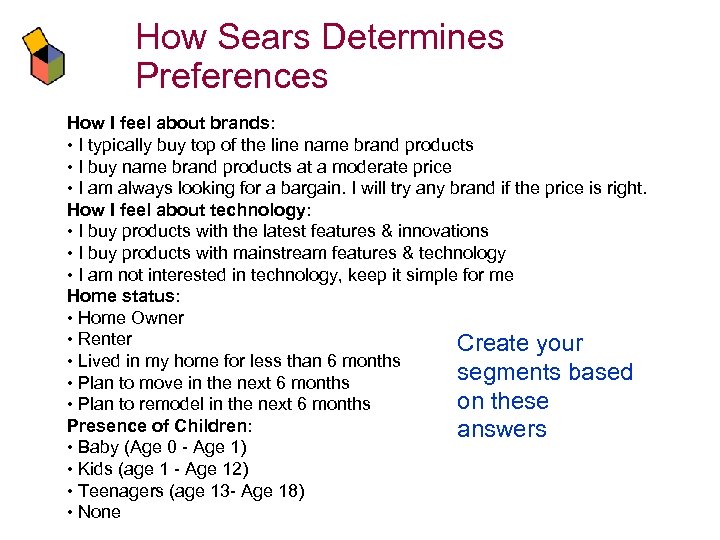 How Sears Determines Preferences

How I feel about brands:
• I typically buy top of the line name brand products
• I buy name brand products at a moderate price
• I am always looking for a bargain. I will try any brand if the price is right.
How I feel about technology:
• I buy products with the latest features & innovations
• I buy products with mainstream features & technology
• I am not interested in technology, keep it simple for me
Home status:
• Home Owner
• Renter
• Lived in my home for less than 6 months
• Plan to move in the next 6 months
• Plan to remodel in the next 6 months
Presence of Children:
• Baby (Age 0 - Age 1)
• Kids (age 1 - Age 12)
• Teenagers (age 13- Age 18)
• None

Create your segments based on these answers